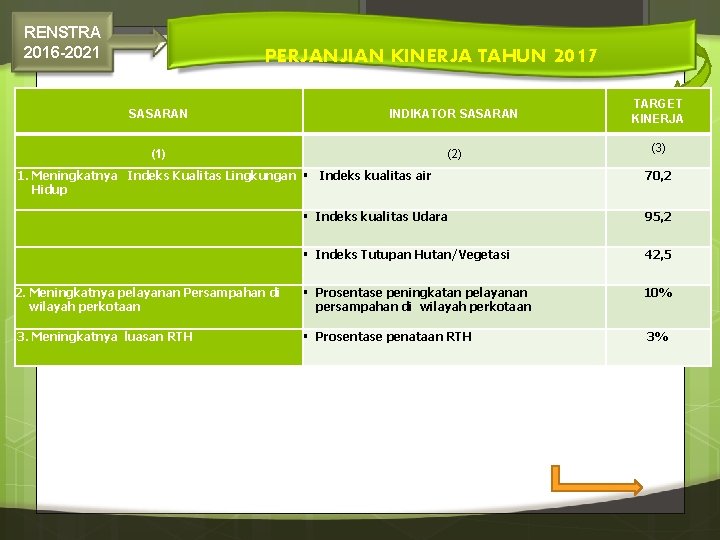 RENSTRA 2016-2021

PERJANJIAN KINERJA TAHUN 2017

| SASARAN | INDIKATOR SASARAN | TARGET KINERJA |
|---|---|---|
| (1) | (2) | (3) |
| 1. Meningkatnya Indeks Kualitas Lingkungan Hidup | ▪ Indeks kualitas air | 70,2 |
| | ▪ Indeks kualitas Udara | 95,2 |
| | ▪ Indeks Tutupan Hutan/Vegetasi | 42,5 |
| 2. Meningkatnya pelayanan Persampahan di wilayah perkotaan | ▪ Prosentase peningkatan pelayanan persampahan di wilayah perkotaan | 10% |
| 3. Meningkatnya luasan RTH | ▪ Prosentase penataan RTH | 3% |